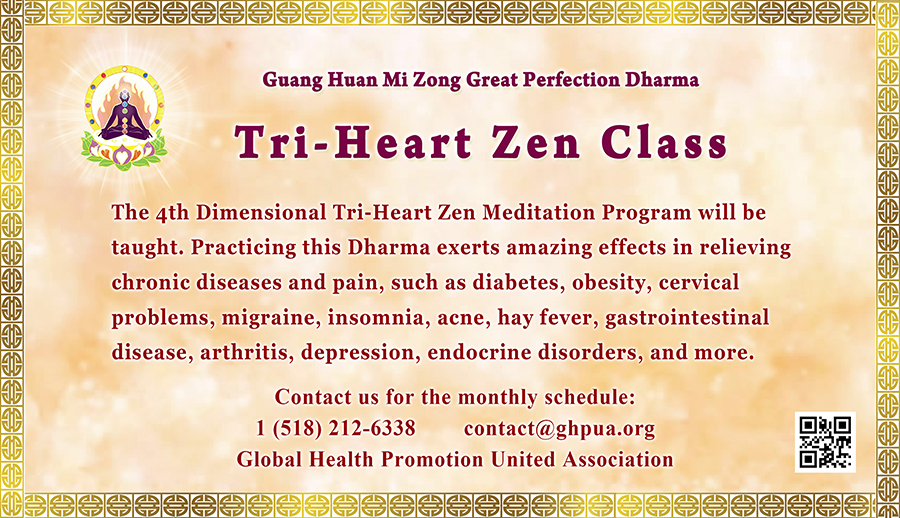 Guang Huan Mi Zong Great Perfection Dharma

Tri-Heart Zen Class

The 4th Dimensional Tri-Heart Zen Meditation Program will be taught. Practicing this Dharma exerts amazing effects in relieving chronic diseases and pain, such as diabetes, obesity, cervical problems, migraine, insomnia, acne, hay fever, gastrointestinal disease, arthritis, depression, endocrine disorders, and more.

Contact us for the monthly schedule:
1 (518) 212-6338 contact@ghpua.org
Global Health Promotion United Association